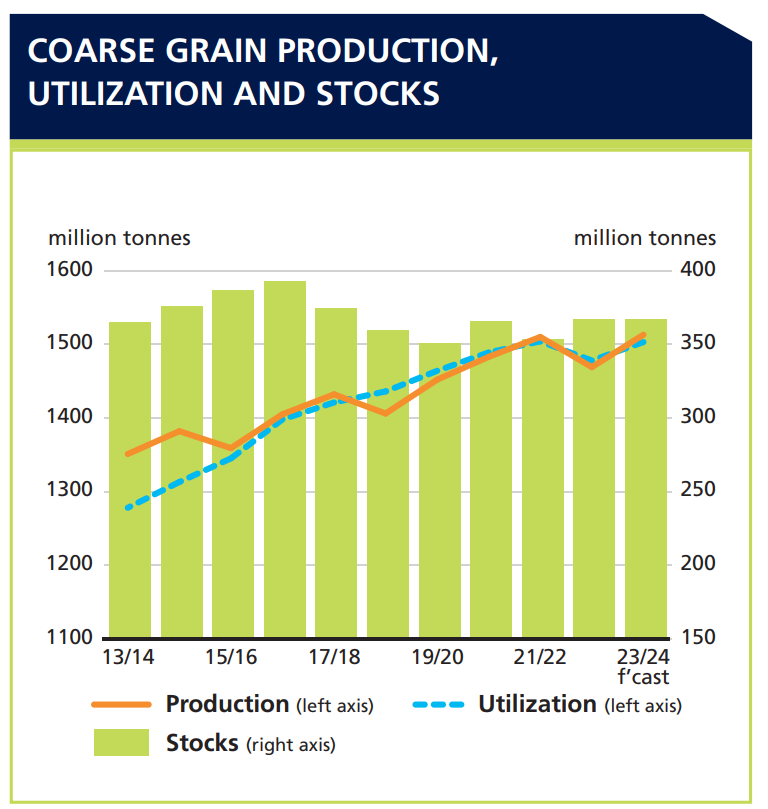 COARSE GRAIN PRODUCTION, UTILIZATION AND STOCKS

million tonnes

million tonnes

1600
1500
1400
1300
1200
1100

400
350
300
250
200
150

13/14
15/16
17/18
19/20
21/22
23/24 f'cast

Production (left axis)
Utilization (left axis)
Stocks (right axis)